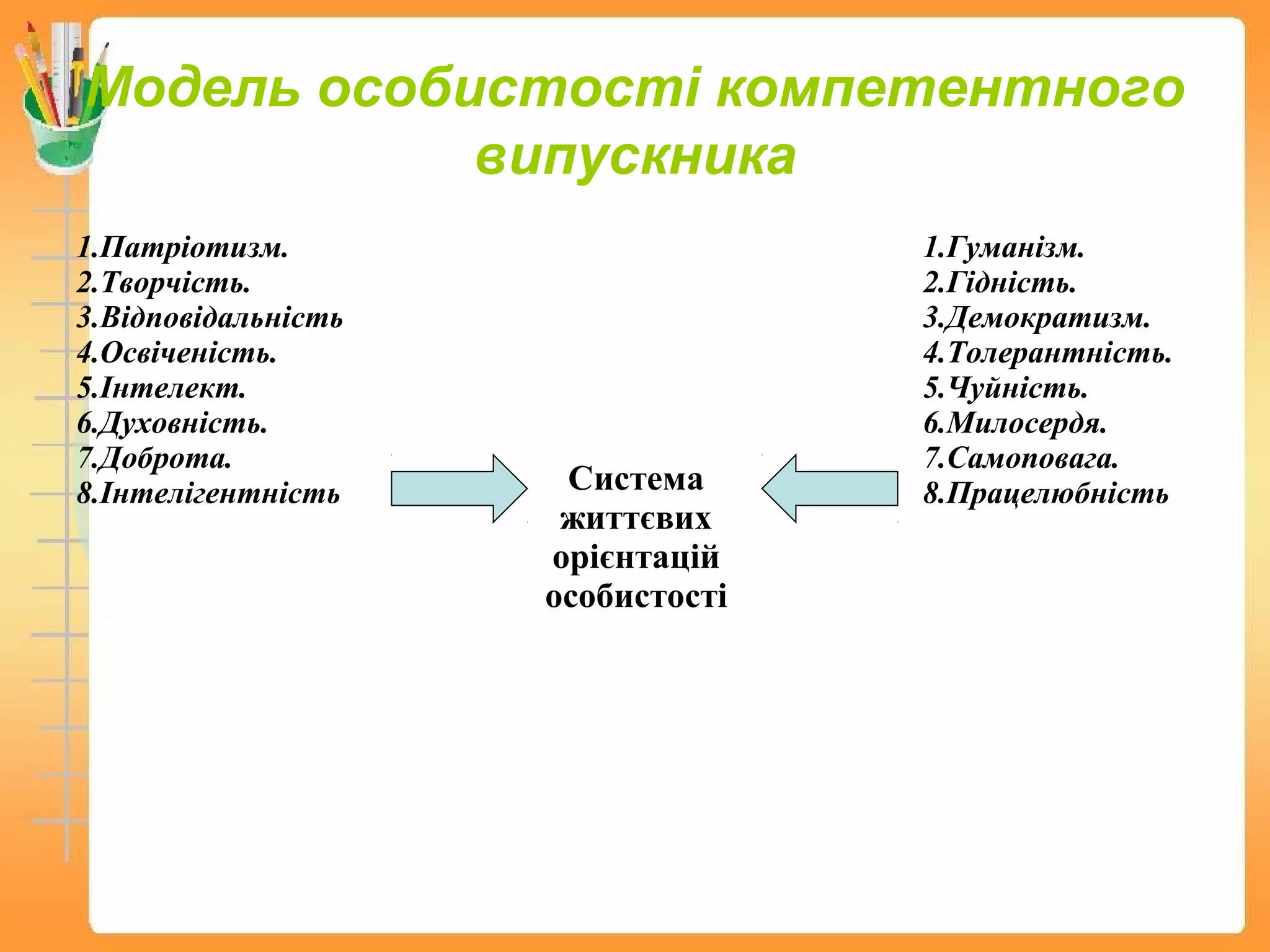 Модель особистості компетентного випускника

1.Патріотизм.
2.Творчість.
3.Відповідальність
4.Освіченість.
5.Інтелект.
6.Духовність.
7.Доброта.
8.Інтелігентність

Система життєвих орієнтацій особистості

1.Гуманізм.
2.Гідність.
3.Демократизм.
4.Толерантність.
5.Чуйність.
6.Милосердя.
7.Самоповага.
8.Працелюбність